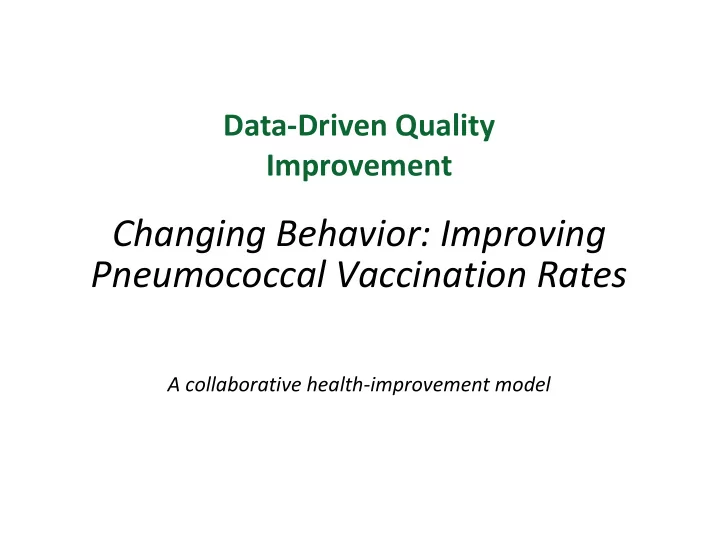 Data-Driven Quality Improvement

Changing Behavior: Improving Pneumococcal Vaccination Rates

A collaborative health-improvement model